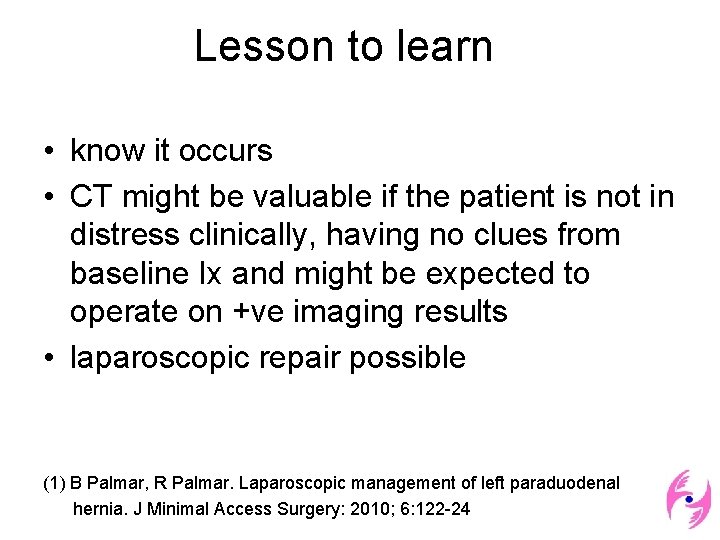 Lesson to learn

• know it occurs
• CT might be valuable if the patient is not in distress clinically, having no clues from baseline Ix and might be expected to operate on +ve imaging results
• laparoscopic repair possible

(1) B Palmar, R Palmar. Laparoscopic management of left paraduodenal hernia. J Minimal Access Surgery: 2010; 6:122-24